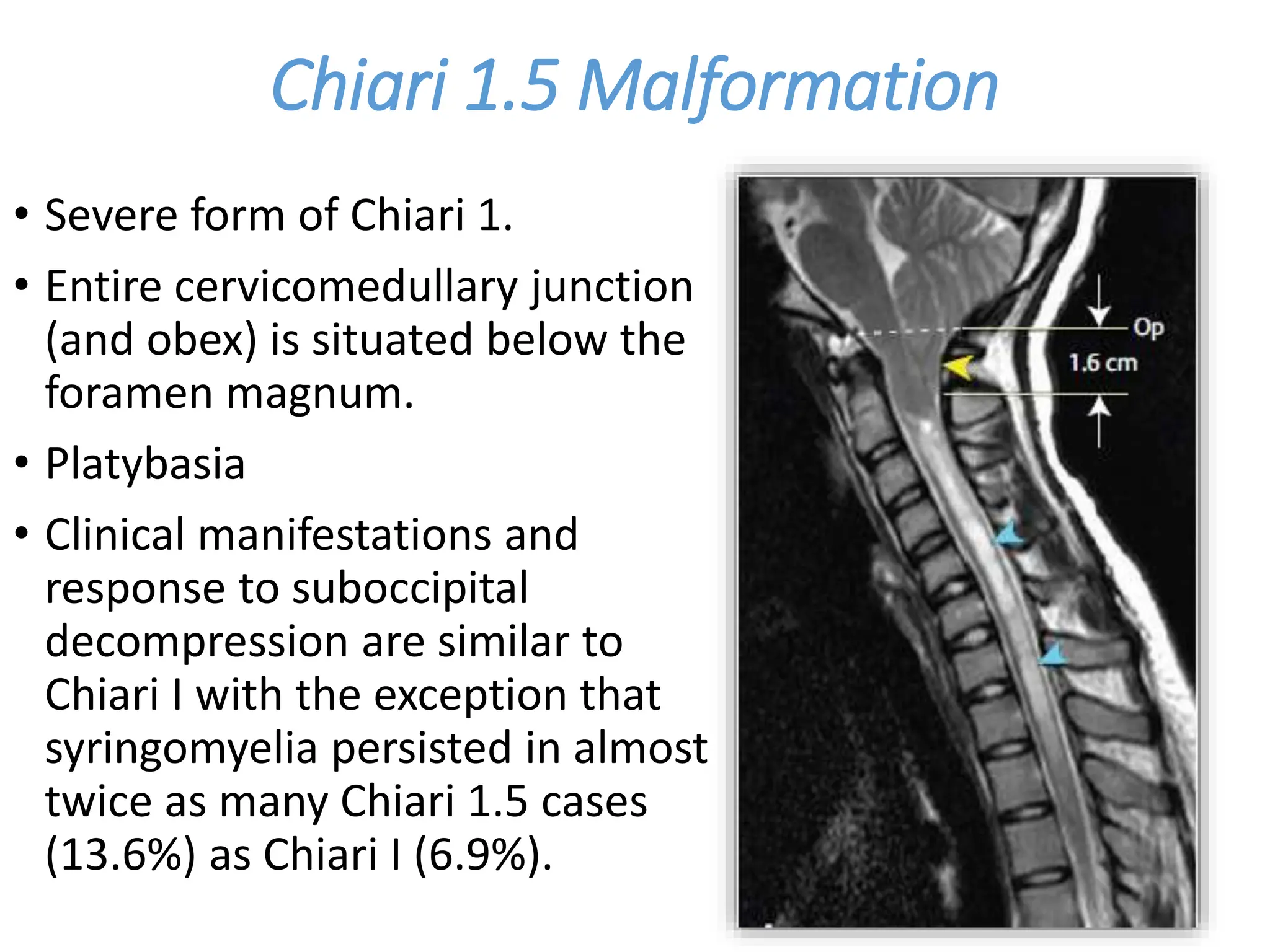 Chiari 1.5 Malformation

• Severe form of Chiari 1.

• Entire cervicomedullary junction (and obex) is situated below the foramen magnum.

• Platybasia

• Clinical manifestations and response to suboccipital decompression are similar to Chiari I with the exception that syringomyelia persisted in almost twice as many Chiari 1.5 cases (13.6%) as Chiari I (6.9%).

Op

1.6 cm